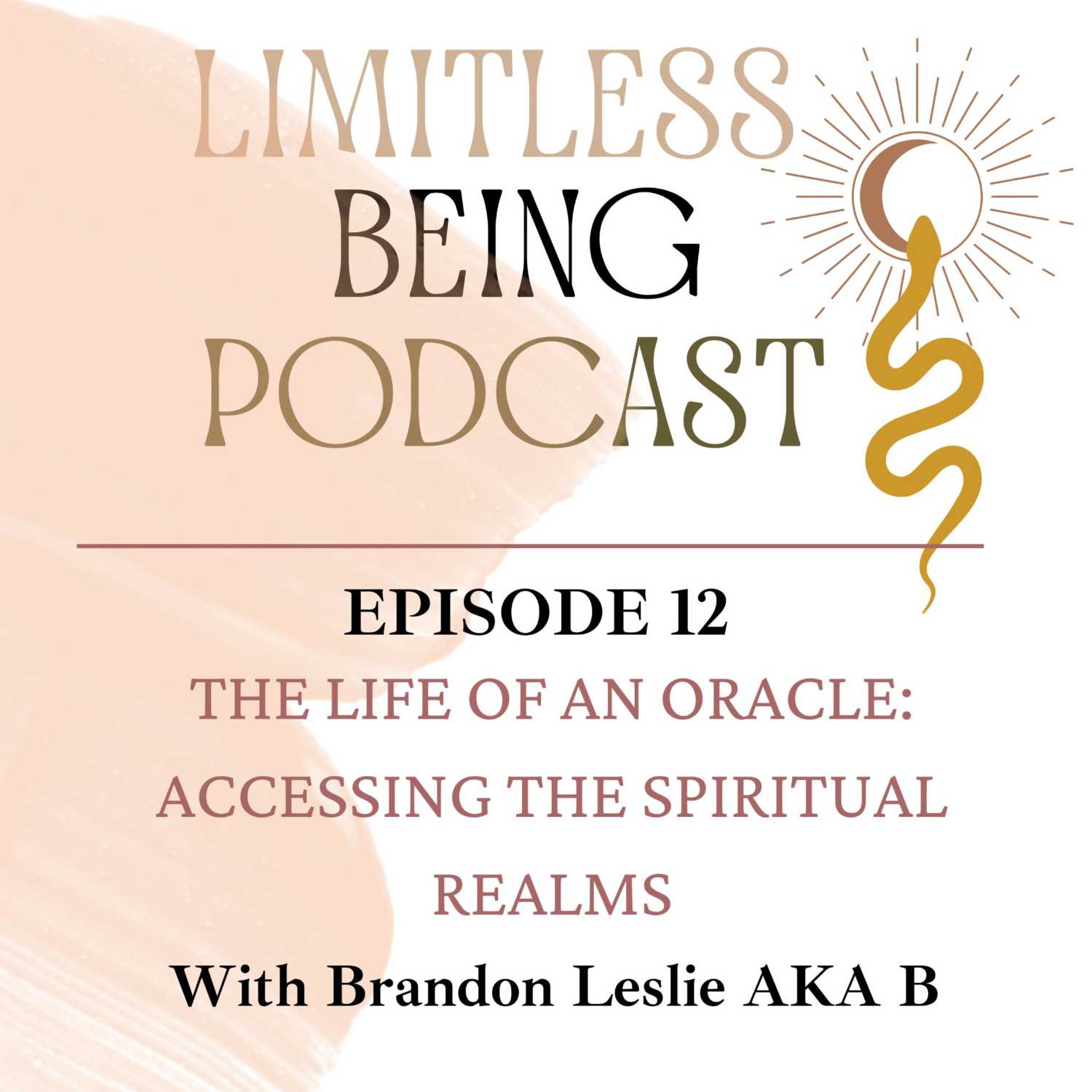 LIMITLESS
BEING
PODCAST

EPISODE 12

THE LIFE OF AN ORACLE: ACCESSING THE SPIRITUAL REALMS

With Brandon Leslie AKA B